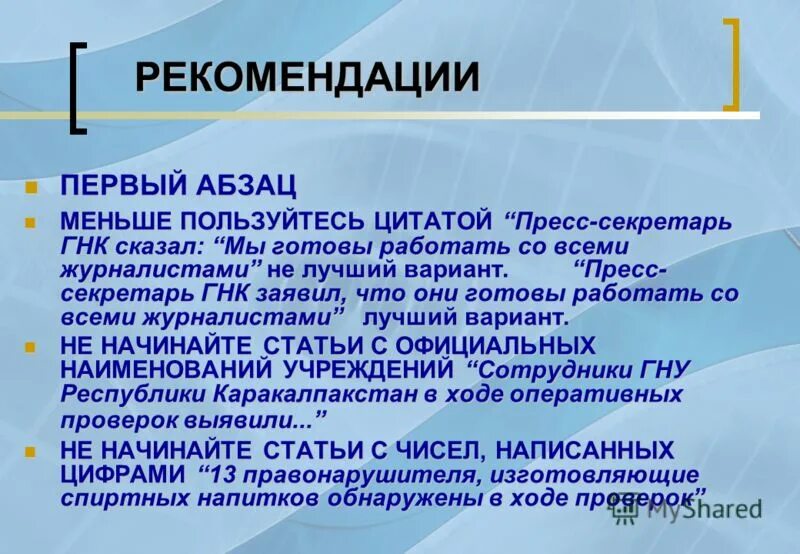 РЕКОМЕНДАЦИИ

ПЕРВЫЙ АБЗАЦ

МЕНЬШЕ ПОЛЬЗУЙТЕСЬ ЦИТАТОЙ “Пресс-секретарь ГНК сказал: “Мы готовы работать со всеми журналистами” не лучший вариант. “Пресс-секретарь ГНК заявил, что они готовы работать со всеми журналистами” лучший вариант.

НЕ НАЧИНАЙТЕ СТАТЬИ С ОФИЦИАЛЬНЫХ НАИМЕНОВАНИЙ УЧРЕЖДЕНИЙ “Сотрудники ГНУ Республики Каракалпакстан в ходе оперативных проверок выявили...”

НЕ НАЧИНАЙТЕ СТАТЬИ С ЧИСЕЛ, НАПИСАННЫХ ЦИФРАМИ “13 правонарушителя, изготовляющие спиртных напитков обнаружены в ходе проверок”

MyShared